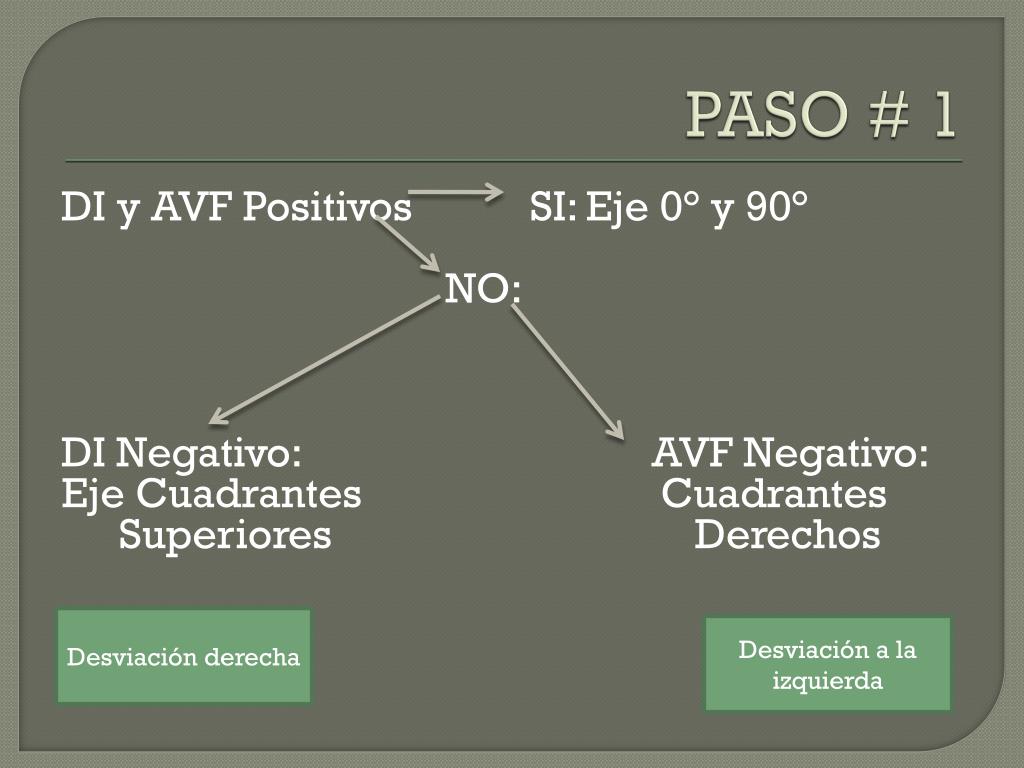 PASO # 1

DI y AVF Positivos

SI: Eje 0° y 90°

NO:

DI Negativo:
Eje Cuadrantes Superiores

AVF Negativo:
Cuadrantes Derechos

Desviación derecha

Desviación a la izquierda